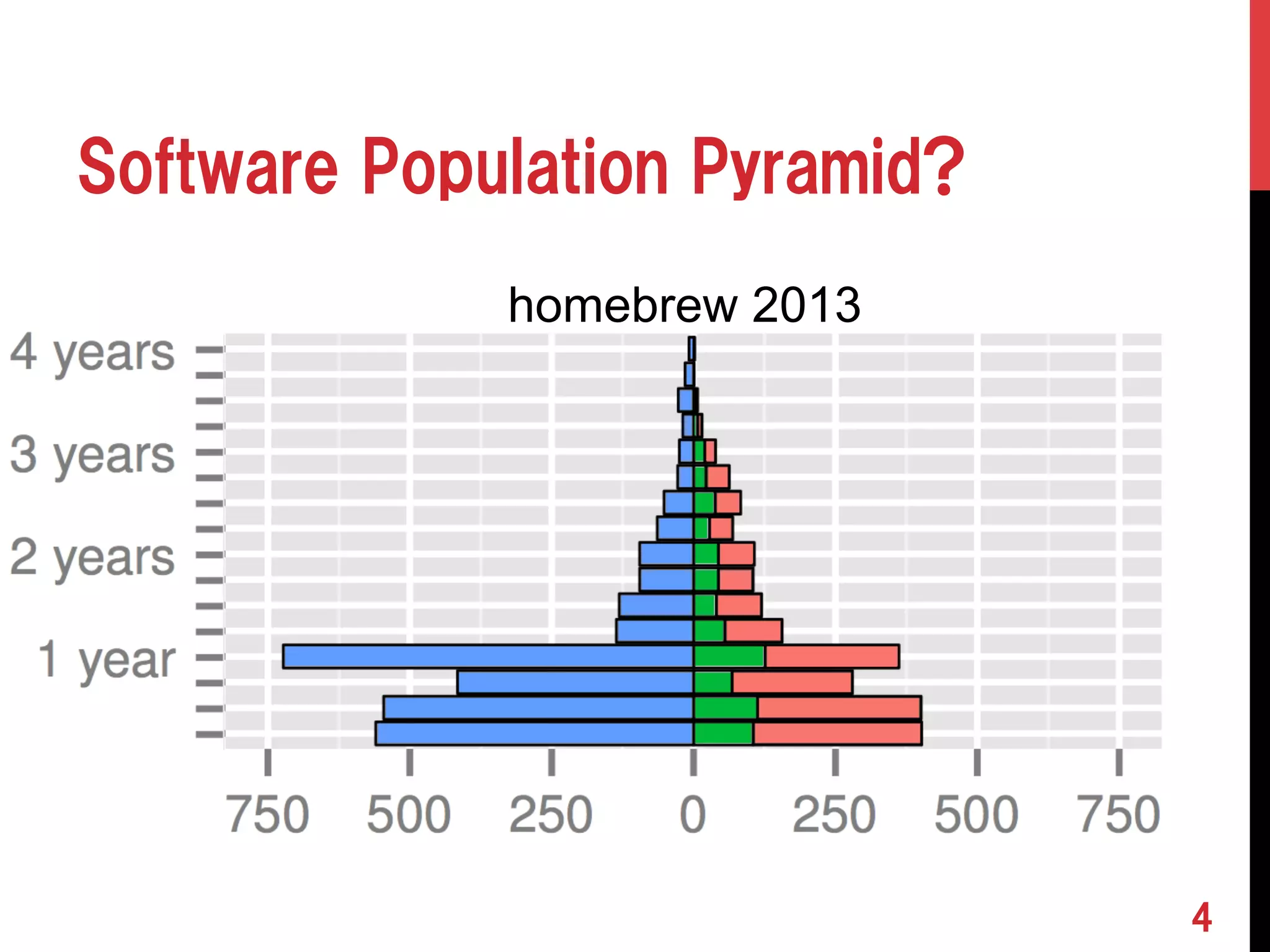 Software Population Pyramid?

homebrew 2013

4 years
3 years
2 years
1 year

750 500 250 0 250 500 750

4